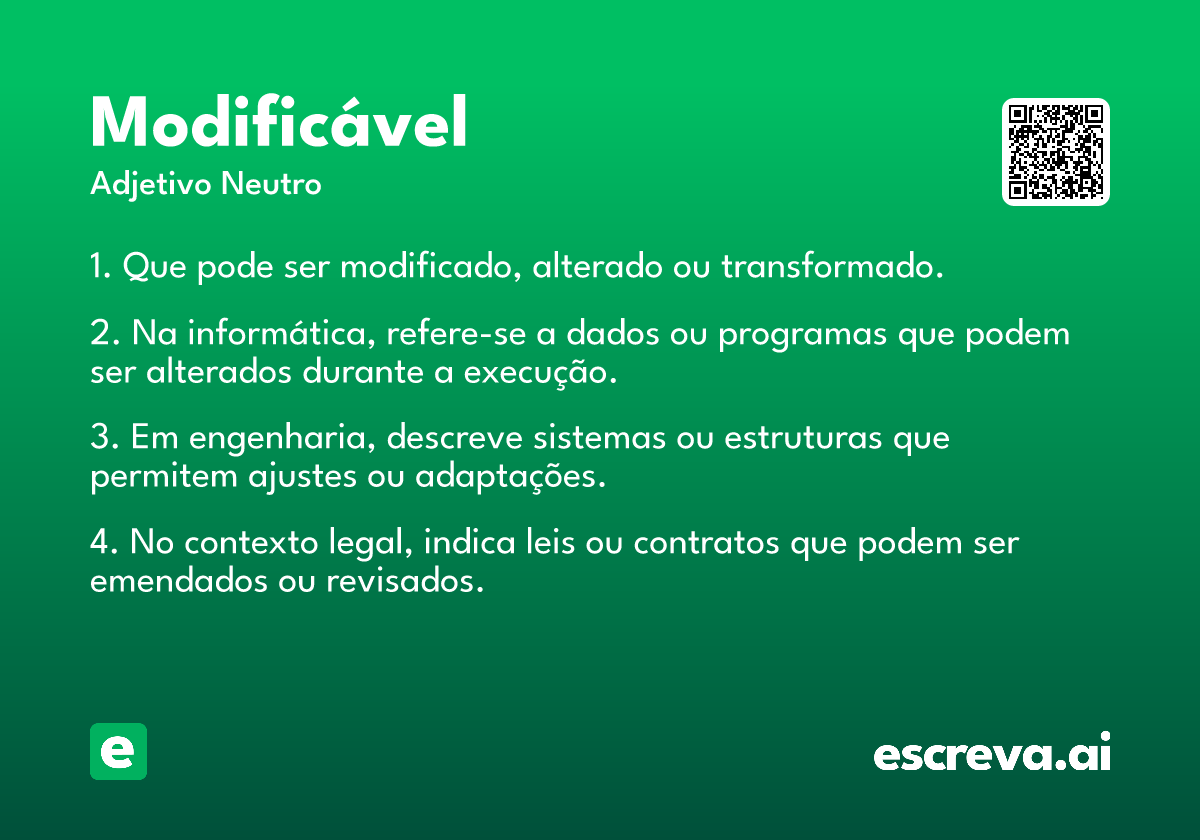 Modificável
Adjetivo Neutro

1. Que pode ser modificado, alterado ou transformado.

2. Na informática, refere-se a dados ou programas que podem ser alterados durante a execução.

3. Em engenharia, descreve sistemas ou estruturas que permitem ajustes ou adaptações.

4. No contexto legal, indica leis ou contratos que podem ser emendados ou revisados.

e

escreva.ai